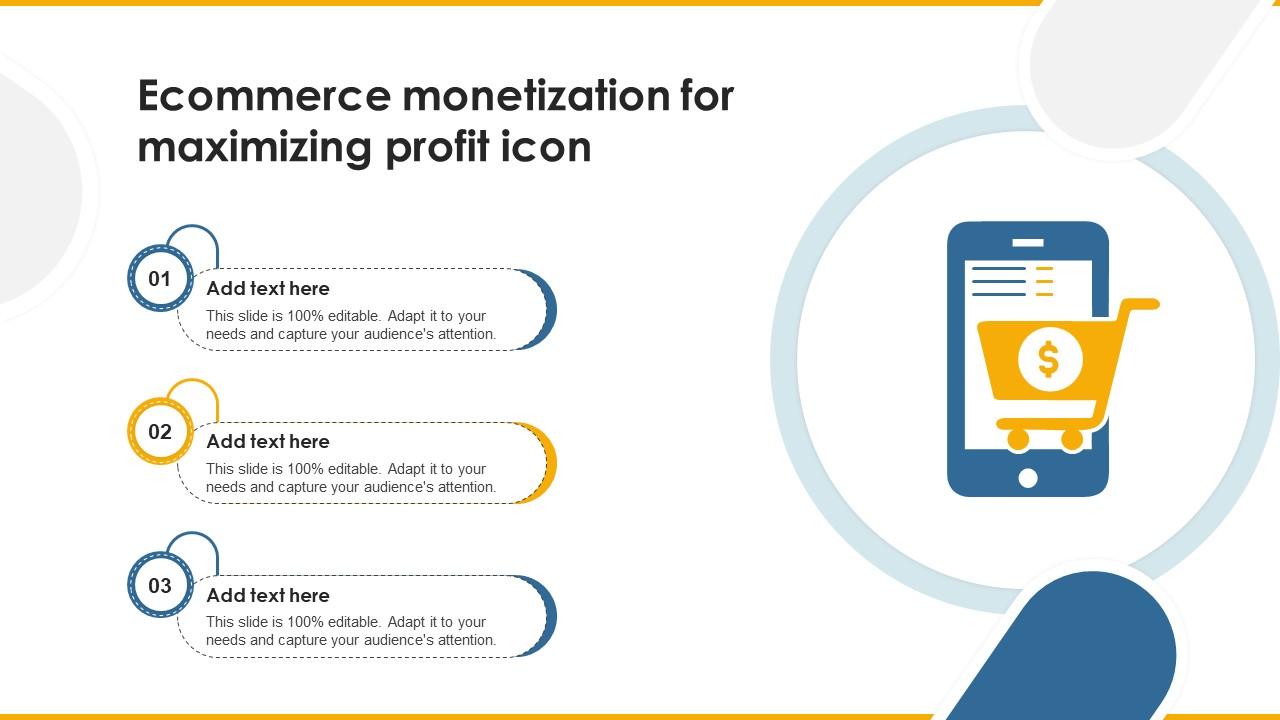 Ecommerce monetization for maximizing profit icon

01
Add text here
This slide is 100% editable. Adapt it to your needs and capture your audience's attention.

02
Add text here
This slide is 100% editable. Adapt it to your needs and capture your audience's attention.

03
Add text here
This slide is 100% editable. Adapt it to your needs and capture your audience's attention.

$